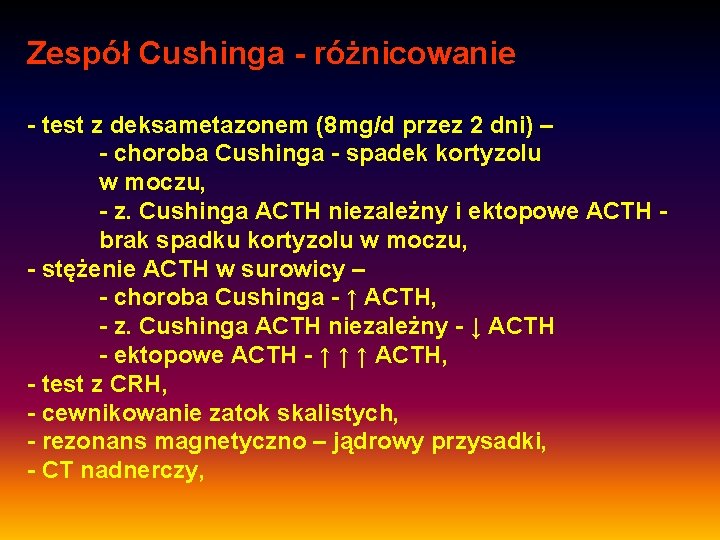 Zespół Cushinga - różnicowanie

- test z deksametazonem (8mg/d przez 2 dni) –
- choroba Cushinga - spadek kortyzolu w moczu,
- z. Cushinga ACTH niezależny i ektopowe ACTH - brak spadku kortyzolu w moczu,
- stężenie ACTH w surowicy –
- choroba Cushinga - ↑ ACTH,
- z. Cushinga ACTH niezależny - ↓ ACTH
- ektopowe ACTH - ↑ ↑ ↑ ACTH,
- test z CRH,
- cewnikowanie zatok skalistych,
- rezonans magnetyczno – jądrowy przysadki,
- CT nadnerczy,